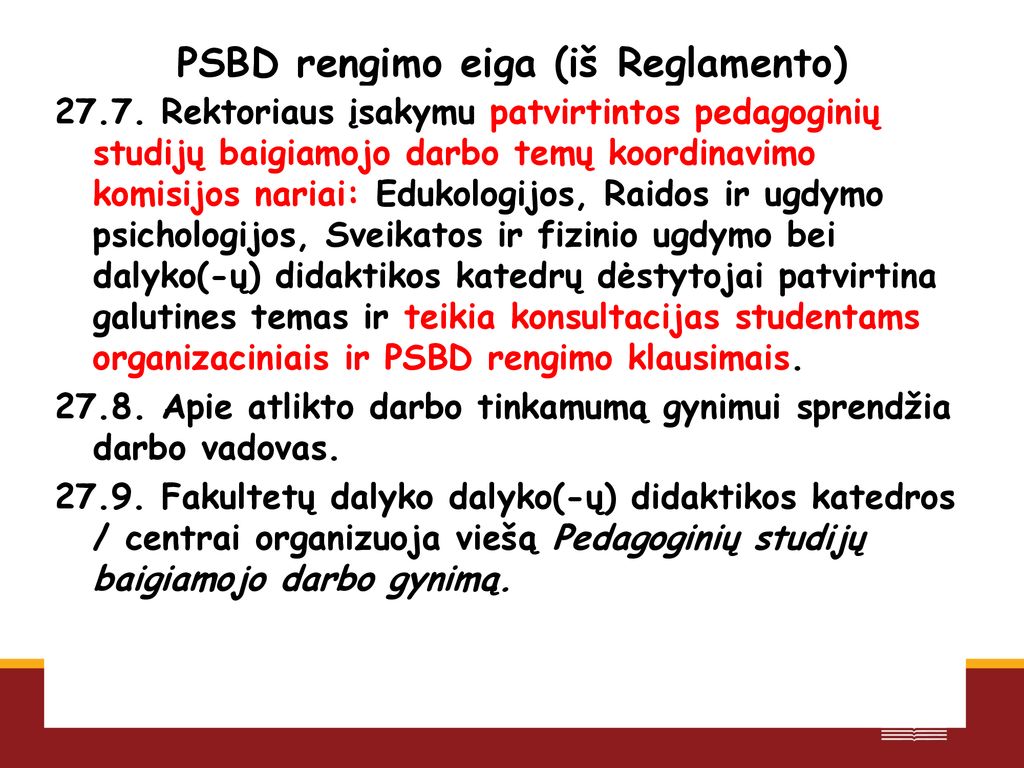 PSBD rengimo eiga (iš Reglamento)

27.7. Rektoriaus įsakymu patvirtintos pedagoginių studijų baigiamojo darbo temų koordinavimo komisijos nariai: Edukologijos, Raidos ir ugdymo psichologijos, Sveikatos ir fizinio ugdymo bei dalyko(-ų) didaktikos katedrų dėstytojai patvirtina galutines temas ir teikia konsultacijas studentams organizaciniais ir PSBD rengimo klausimais.

27.8. Apie atlikto darbo tinkamumą gynimui sprendžia darbo vadovas.

27.9. Fakultetų dalyko dalyko(-ų) didaktikos katedros / centrai organizuoja viešą Pedagoginių studijų baigiamojo darbo gynimą.